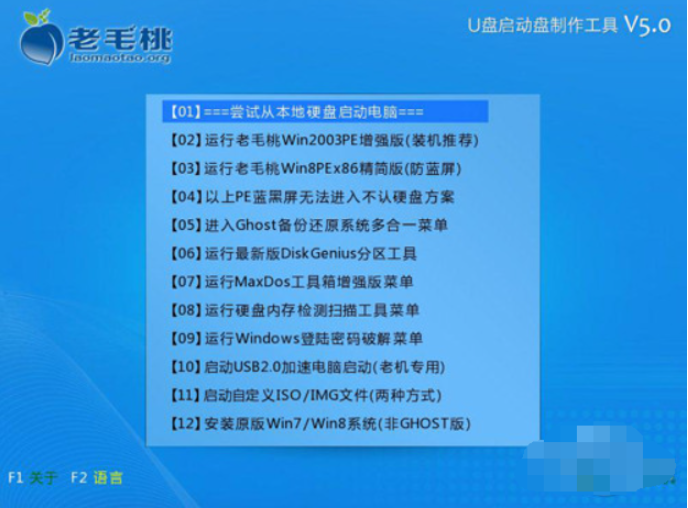 老毛桃
laomaotao.org

U盘启动盘制作工具 V5.0

【01】===尝试从本地硬盘启动电脑===
【02】运行老毛桃Win2003PE增强版(装机推荐)
【03】运行老毛桃Win8PEx86精简版(防蓝屏)
【04】以上PE蓝黑屏无法进入不认硬盘方案
【05】进入Ghost备份还原系统多合一菜单
【06】运行最新版DiskGenius分区工具
【07】运行MaxDos工具箱增强版菜单
【08】运行硬盘内存检测扫描工具菜单
【09】运行Windows登陆密码破解菜单
【10】启动USB2.0加速电脑启动(老机专用)
【11】启动自定义ISO/IMG文件(两种方式)
【12】安装原版Win7/Win8系统(非GHOST版)

F1 关于 F2 语言